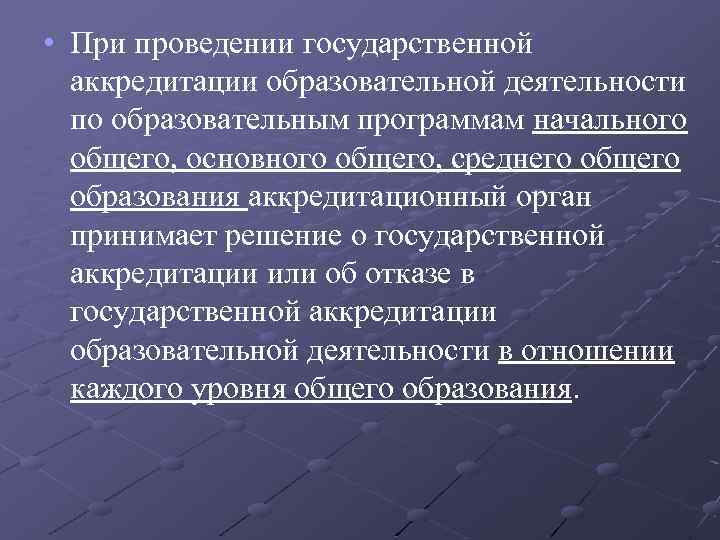 • При проведении государственной аккредитации образовательной деятельности по образовательным программам начального общего, основного общего, среднего общего образования аккредитационный орган принимает решение о государственной аккредитации или об отказе в государственной аккредитации образовательной деятельности в отношении каждого уровня общего образования.